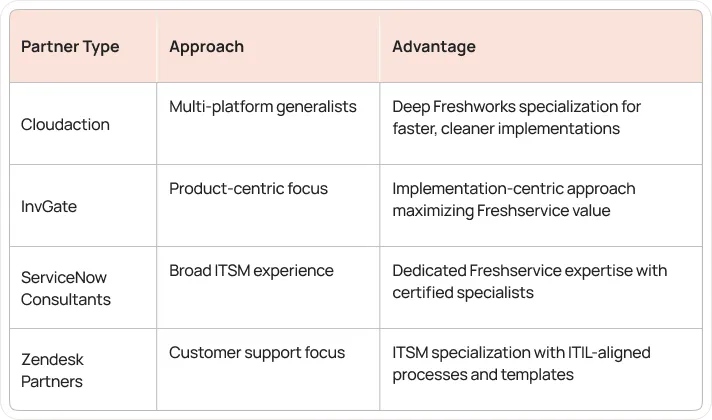 | Partner Type | Approach | Advantage |
|---|---|---|
| Cloudaction | Multi-platform generalists | Deep Freshworks specialization for faster, cleaner implementations |
| InvGate | Product-centric focus | Implementation-centric approach maximizing Freshservice value |
| ServiceNow Consultants | Broad ITSM experience | Dedicated Freshservice expertise with certified specialists |
| Zendesk Partners | Customer support focus | ITSM specialization with ITIL-aligned processes and templates |